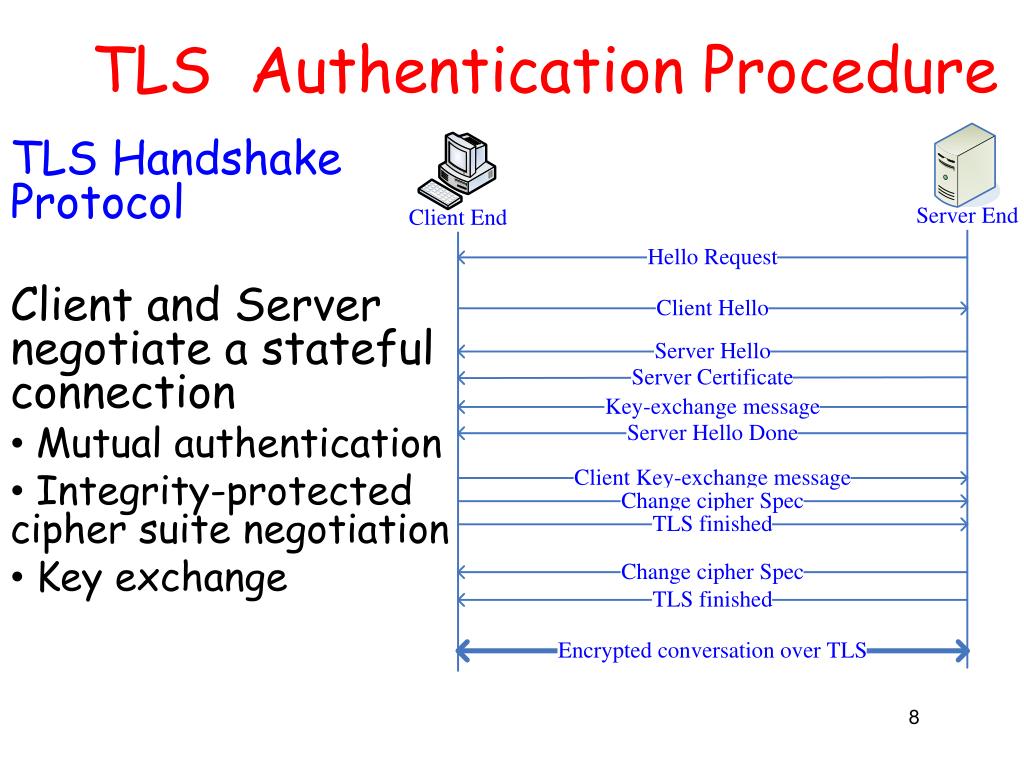 TLS Authentication Procedure

TLS Handshake Protocol

Client and Server negotiate a stateful connection

• Mutual authentication

• Integrity-protected cipher suite negotiation

• Key exchange

Client End

Server End

Hello Request

Client Hello

Server Hello

Server Certificate

Key-exchange message

Server Hello Done

Client Key-exchange message

Change cipher Spec

TLS finished

Change cipher Spec

TLS finished

Encrypted conversation over TLS

8